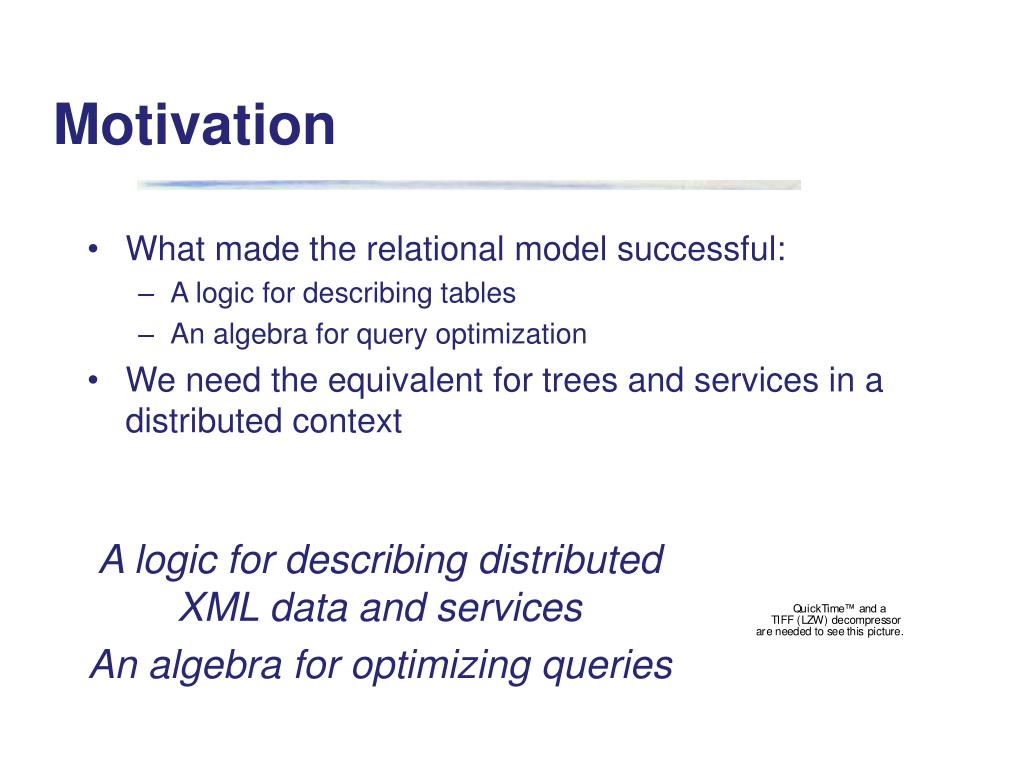 Motivation

• What made the relational model successful:
– A logic for describing tables
– An algebra for query optimization
• We need the equivalent for trees and services in a distributed context

A logic for describing distributed XML data and services

An algebra for optimizing queries

QuickTime™ and a TIFF (LZW) decompressor are needed to see this picture.